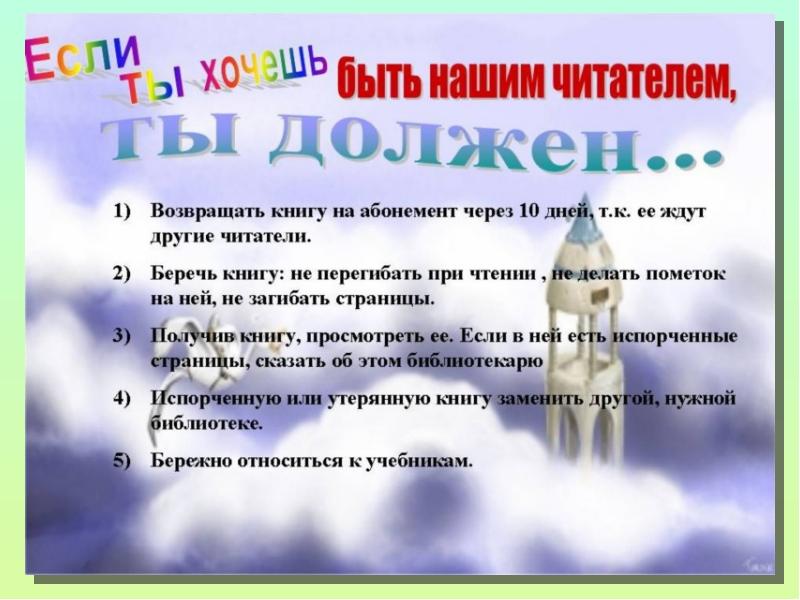 Если ты хочешь быть нашим читателем,

ты должен...

1) Возвращать книгу на абонемент через 10 дней, т.к. ее ждут другие читатели.

2) Беречь книгу: не перегибать при чтении , не делать пометок на ней, не загибать страницы.

3) Получив книгу, просмотреть ее. Если в ней есть испорченные страницы, сказать об этом библиотекарю

4) Испорченную или утерянную книгу заменить другой, нужной библиотеке.

5) Бережно относиться к учебникам.